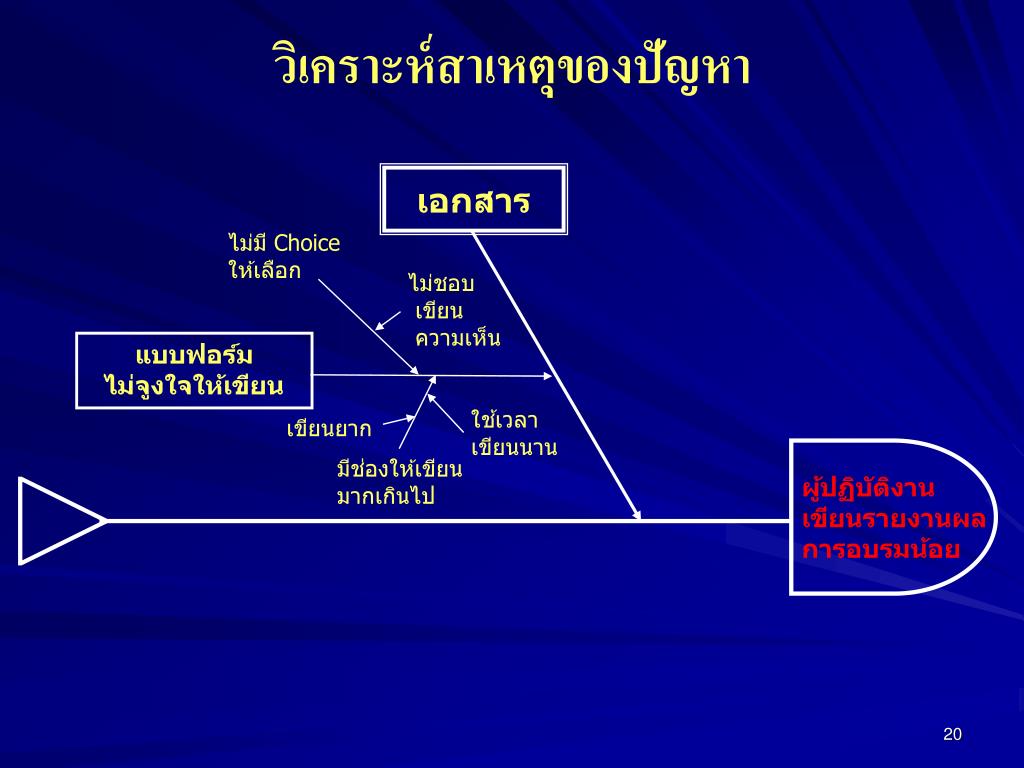 วิเคราะห์สาเหตุของปัญหา

เอกสาร

ไม่มี Choice ให้เลือก

ไม่ชอบ เขียน ความเห็น

แบบฟอร์ม ไม่จูงใจให้เขียน

เขียนยาก

ใช้เวลา เขียนนาน

มีช่องให้เขียน มากเกินไป

ผู้ปฏิบัติงาน เขียนรายงานผล การอบรมน้อย

20